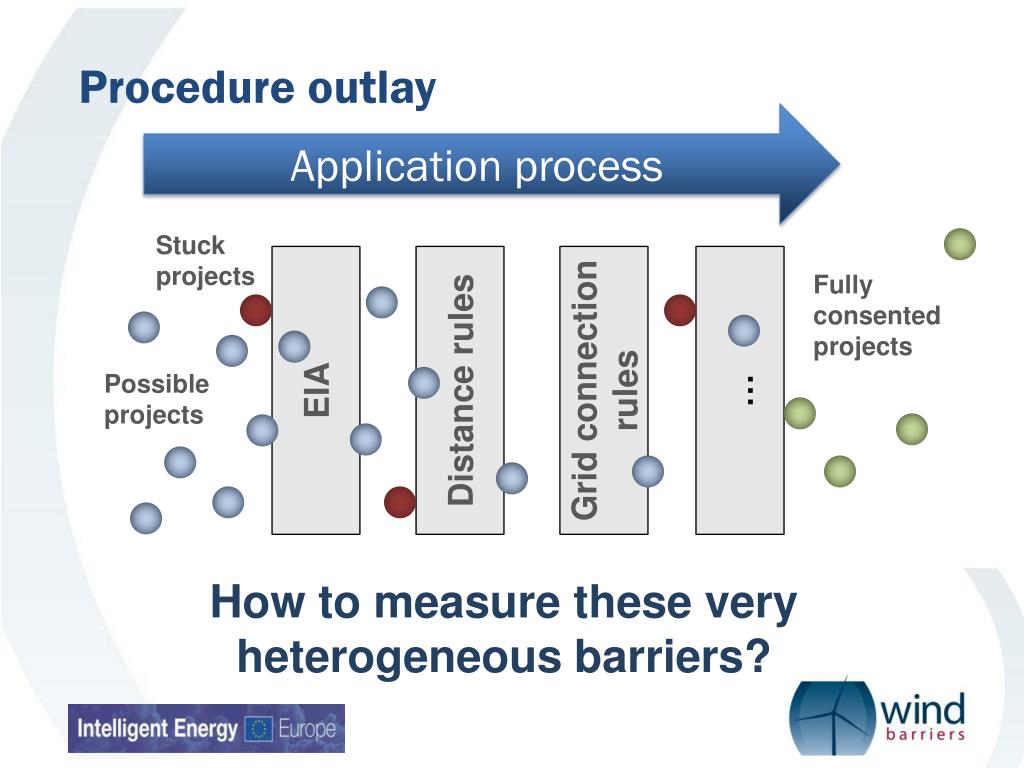 Procedure outlay

Application process

Stuck projects

Possible projects

EIA

Distance rules

Grid connection rules

...

Fully consented projects

How to measure these very heterogeneous barriers?

Intelligent Energy Europe

wind barriers